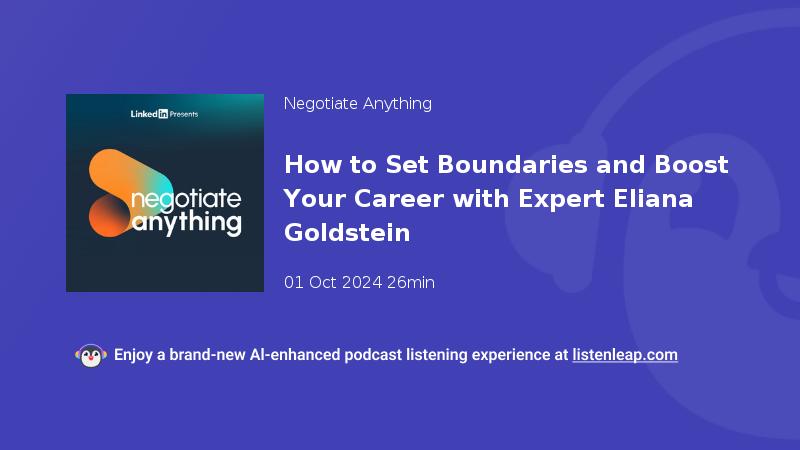 LinkedIn Presents

negotiate anything

Negotiate Anything

How to Set Boundaries and Boost Your Career with Expert Eliana Goldstein

01 Oct 2024 26min

Enjoy a brand-new AI-enhanced podcast listening experience at listenleap.com